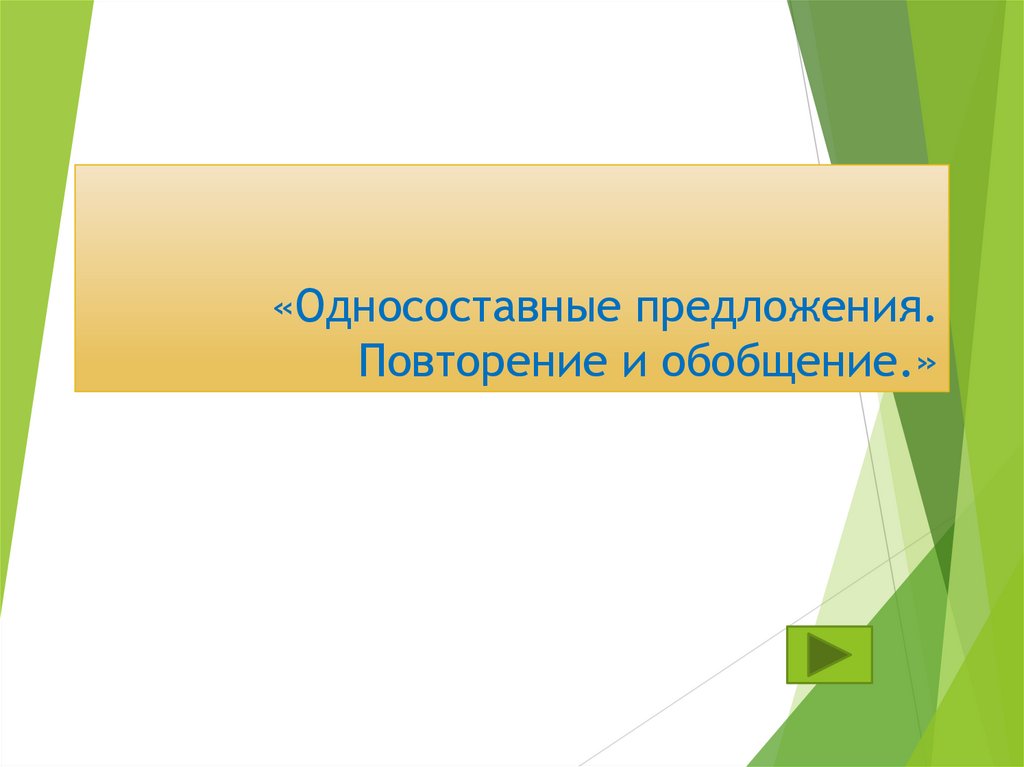 «Односоставные предложения. Повторение и обобщение.»